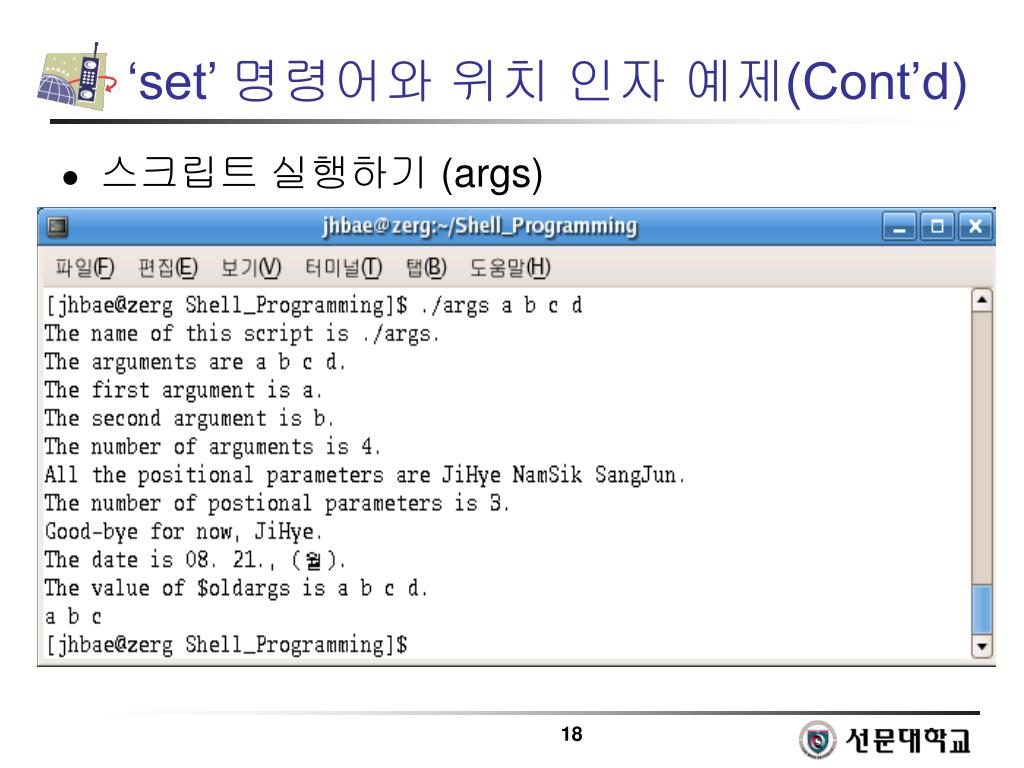 ‘set’ 명령어와 위치 인자 예제(Cont’d)

• 스크립트 실행하기 (args)

jhbae@zerg:~/Shell_Programming

파일(F) 편집(E) 보기(V) 터미널(T) 탭(B) 도움말(H)

[jhbae@zerg Shell_Programming]$ ./args a b c d
The name of this script is ./args.
The arguments are a b c d.
The first argument is a.
The second argument is b.
The number of arguments is 4.
All the positional parameters are JiHye NamSik SangJun.
The number of postional parameters is 3.
Good-bye for now, JiHye.
The date is 08. 21., (월).
The value of $oldargs is a b c d.
a b c
[jhbae@zerg Shell_Programming]$

18

선문대학교